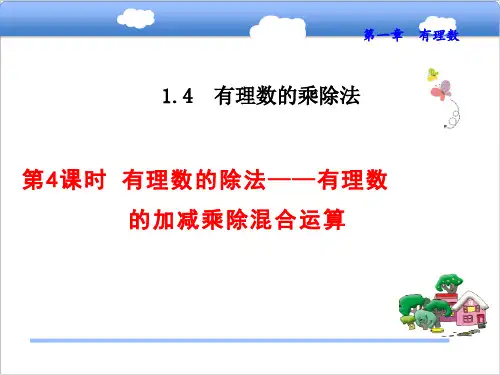 第一章　有理数

1.4　有理数的乘除法

第4课时　有理数的除法——有理数的加减乘除混合运算